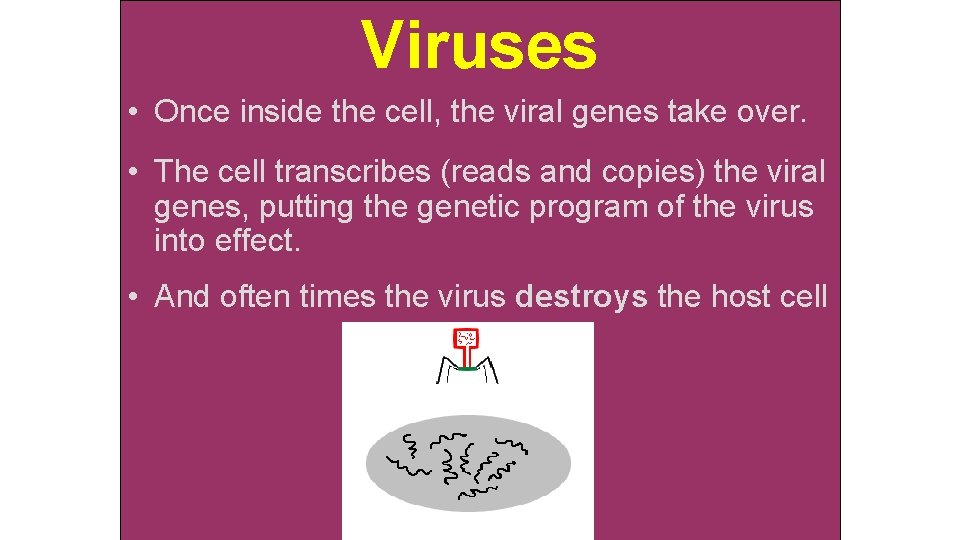 Viruses

• Once inside the cell, the viral genes take over.

• The cell transcribes (reads and copies) the viral genes, putting the genetic program of the virus into effect.

• And often times the virus destroys the host cell